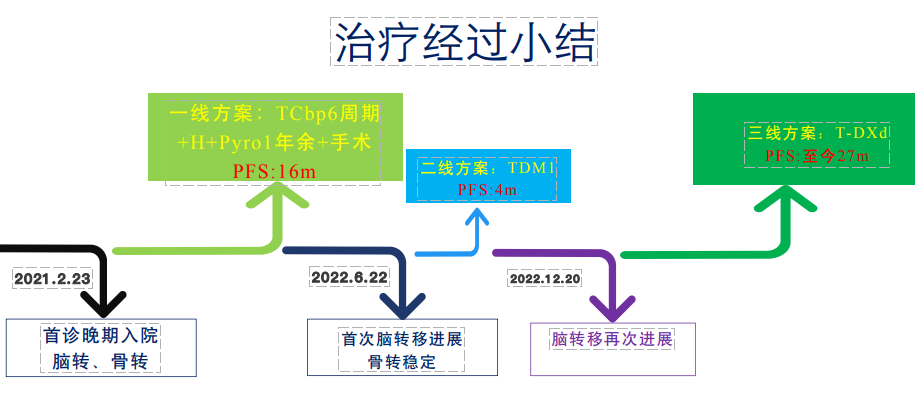 治疗经过小结

一线方案：TCbp6周期+H+Pyro1年余+手术
PFS:16m

二线方案：TDM1
PFS:4m

三线方案：T-DXd
PFS:至今27m

2021.2.23

首诊晚期入院
脑转、骨转

2022.6.22

首次脑转移进展
骨转稳定

2022.12.20

脑转移再次进展